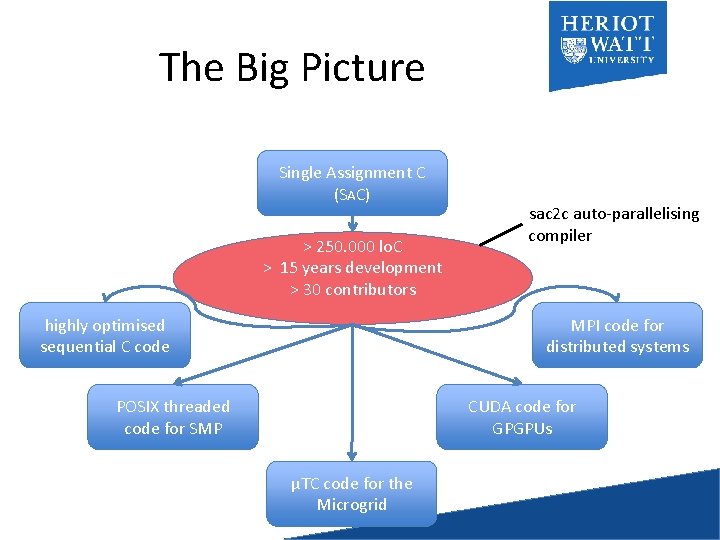 The Big Picture

HERIOT
WATT
UNIVERSITY

Single Assignment C
(SAC)

sac2c auto-parallelising compiler

> 250.000 loC
> 15 years development
> 30 contributors

highly optimised sequential C code

MPI code for distributed systems

POSIX threaded code for SMP

CUDA code for GPGPUs

μTC code for the Microgrid